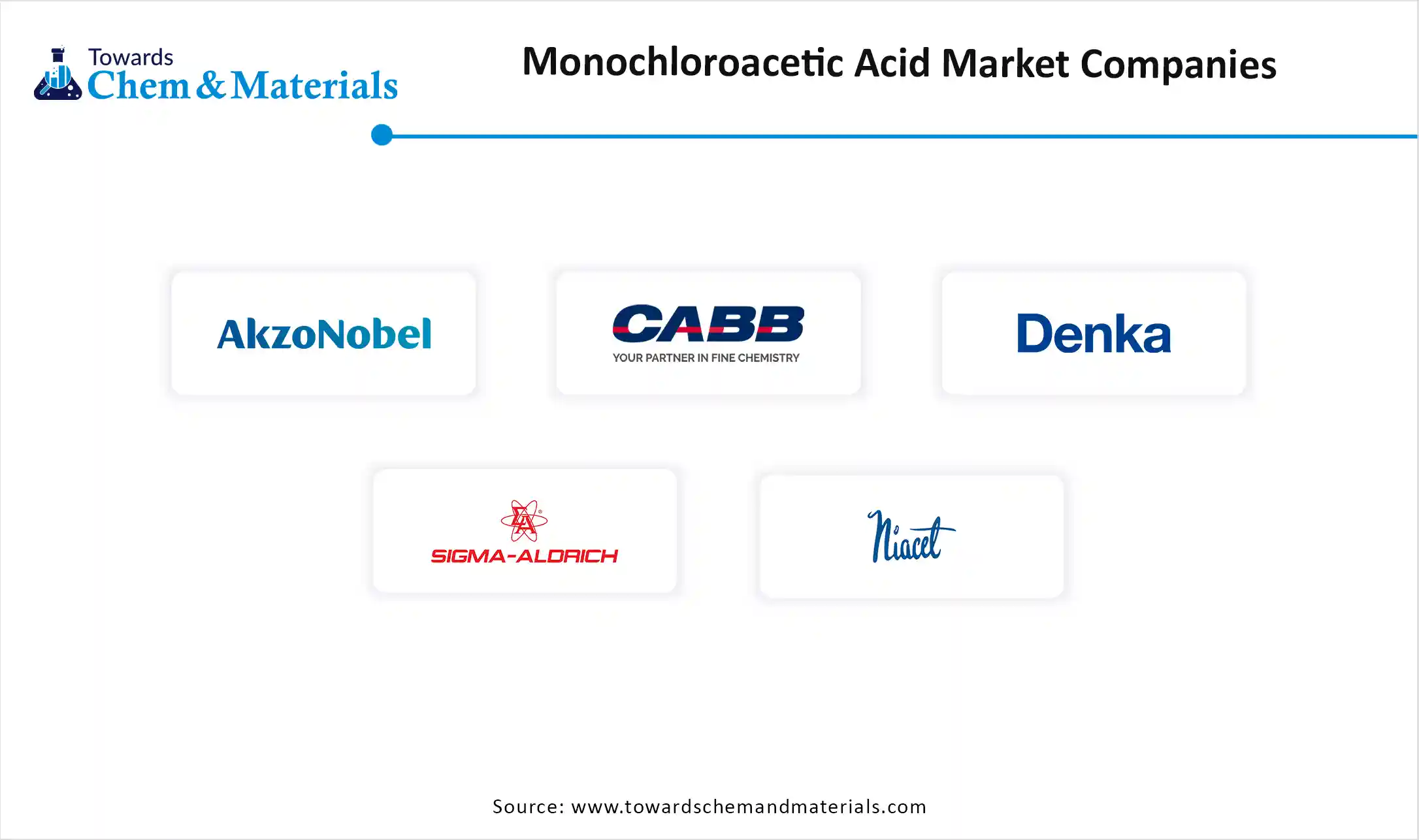 Towards Chem & Materials

Monochloroacetic Acid Market Companies

AkzoNobel

CABB
YOUR PARTNER IN FINE CHEMISTRY

Denka

SIGMA-ALDRICH

Niacet

Source: www.towardschemandmaterials.com